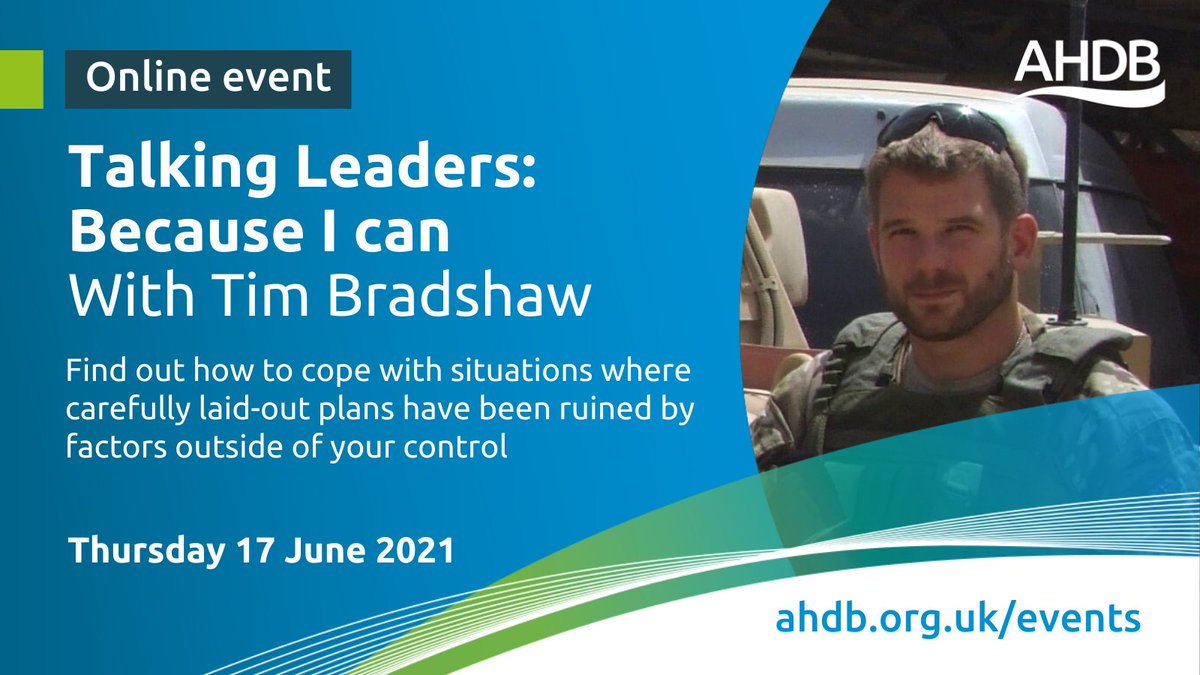 Online event

AHDB

Talking Leaders: Because I can
With Tim Bradshaw

Find out how to cope with situations where carefully laid-out plans have been ruined by factors outside of your control

Thursday 17 June 2021

ahdb.org.uk/events